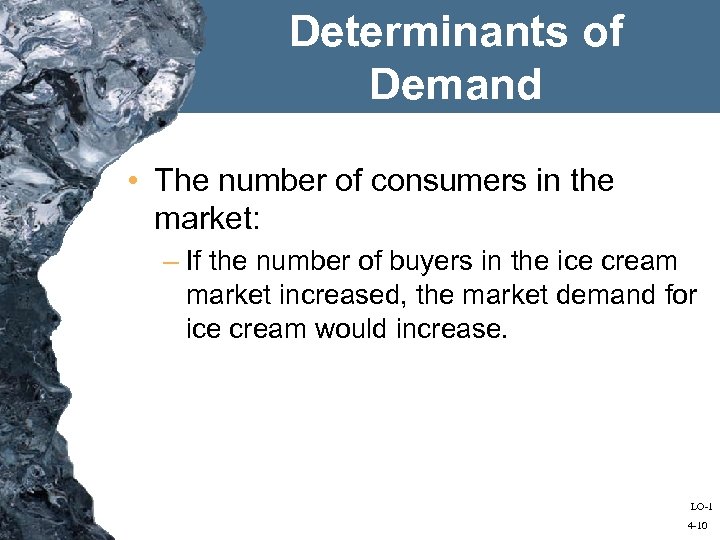 Determinants of Demand

• The number of consumers in the market:

– If the number of buyers in the ice cream market increased, the market demand for ice cream would increase.

LO-1
4-10